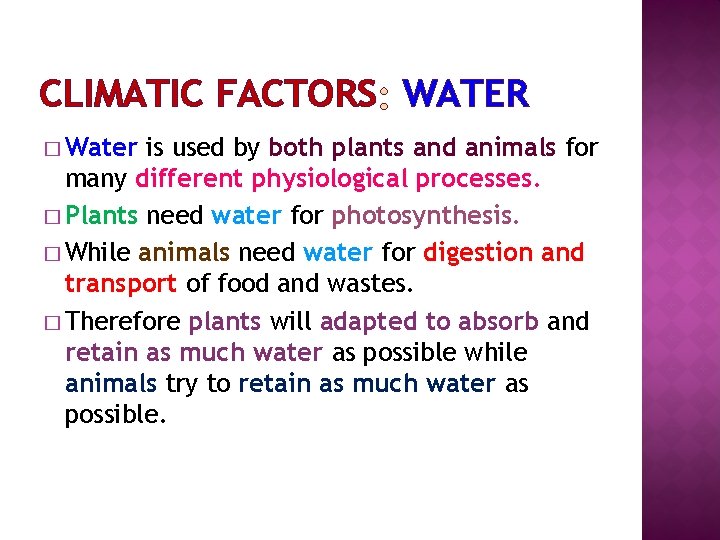 CLIMATIC FACTORS: WATER

□ Water is used by both plants and animals for many different physiological processes.

□ Plants need water for photosynthesis.

□ While animals need water for digestion and transport of food and wastes.

□ Therefore plants will adapted to absorb and retain as much water as possible while animals try to retain as much water as possible.